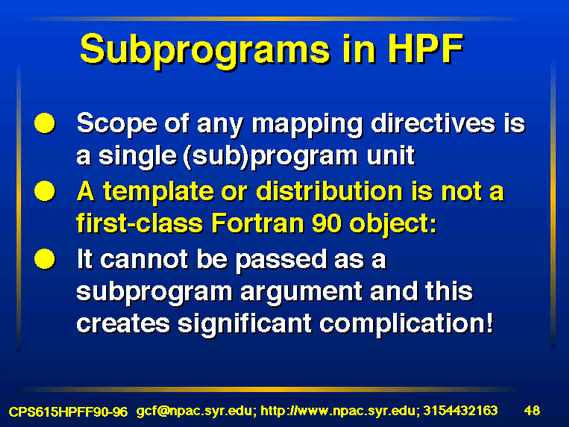 Subprograms in HPF

Scope of any mapping directives is a single (sub)program unit

A template or distribution is not a first-class Fortran 90 object:

It cannot be passed as a subprogram argument and this creates significant complication!

CPS615HPFF90-96 gcf@npac.syr.edu; http://www.npac.syr.edu; 3154432163 48